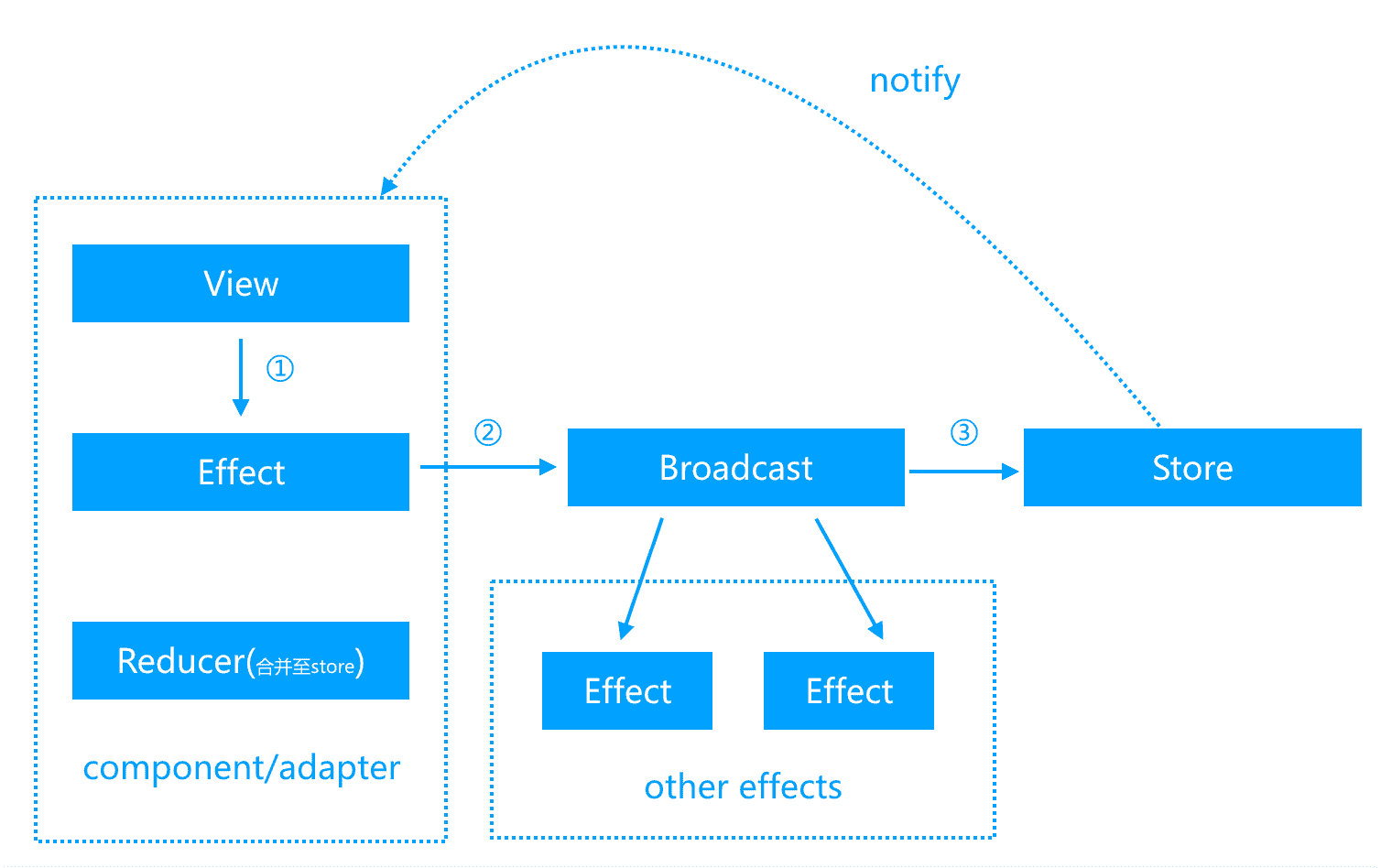 notify

View

①

Effect

②

Broadcast

③

Store

Reducer(合并至store)

component/adapter

Effect

Effect

other effects